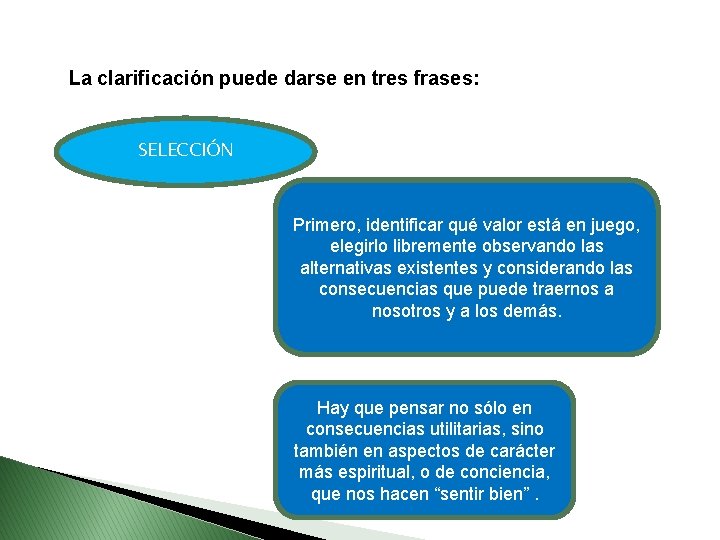 La clarificación puede darse en tres frases:

SELECCIÓN

Primero, identificar qué valor está en juego, elegirlo libremente observando las alternativas existentes y considerando las consecuencias que puede traernos a nosotros y a los demás.

Hay que pensar no sólo en consecuencias utilitarias, sino también en aspectos de carácter más espiritual, o de conciencia, que nos hacen “sentir bien” .